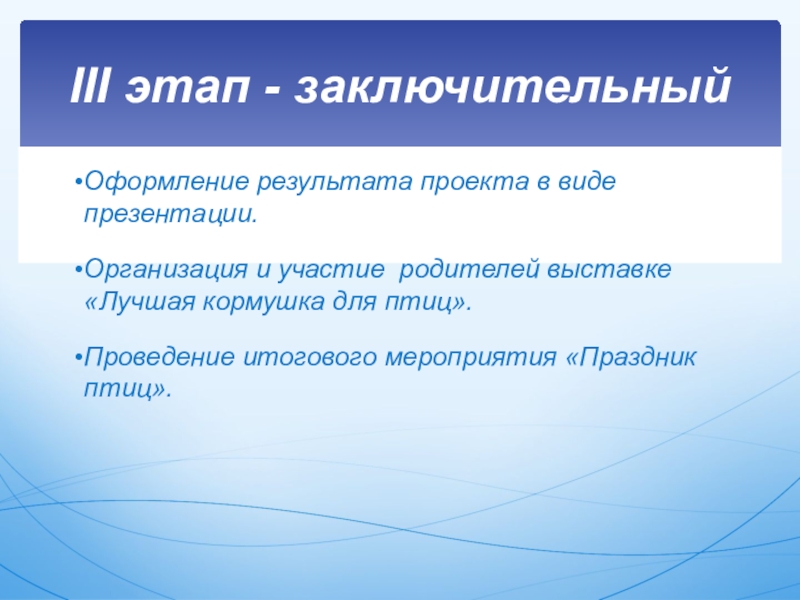 III этап - заключительный

•Оформление результата проекта в виде презентации.

•Организация и участие  родителей выставке «Лучшая кормушка для птиц».

•Проведение итогового мероприятия «Праздник птиц».